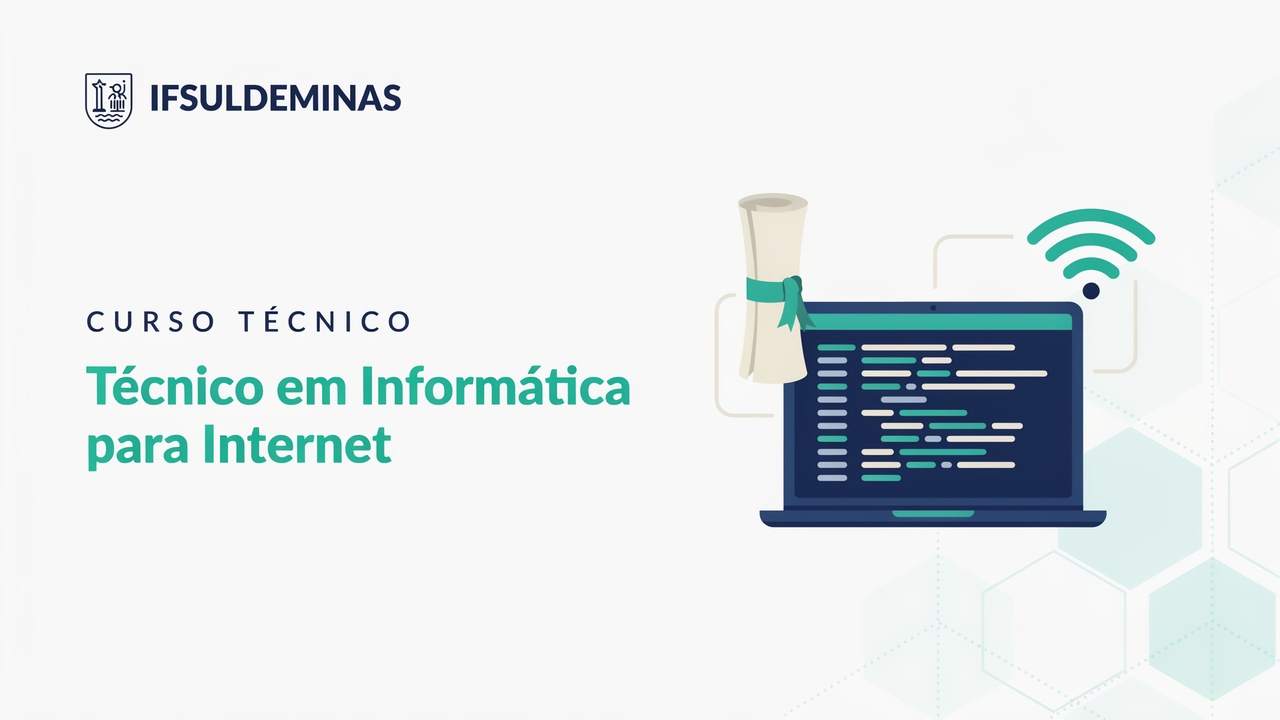 IFSULDEMINAS

CURSO TÉCNICO

Técnico em Informática para Internet